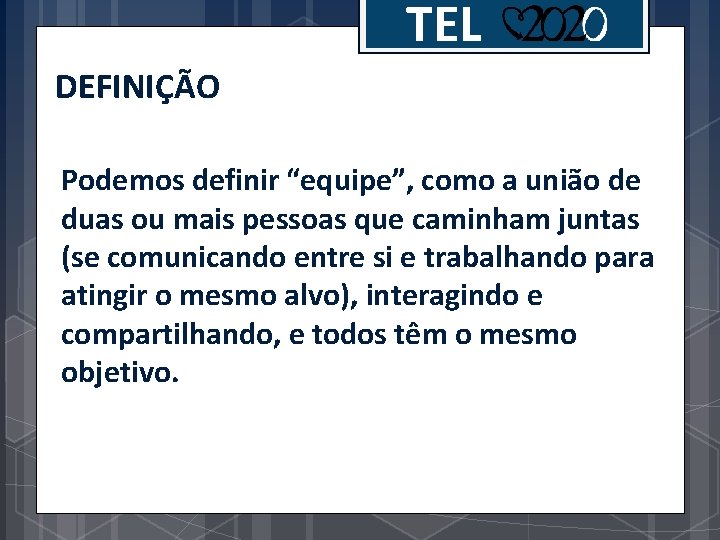 TEL 2020

DEFINIÇÃO

Podemos definir “equipe”, como a união de duas ou mais pessoas que caminham juntas (se comunicando entre si e trabalhando para atingir o mesmo alvo), interagindo e compartilhando, e todos têm o mesmo objetivo.